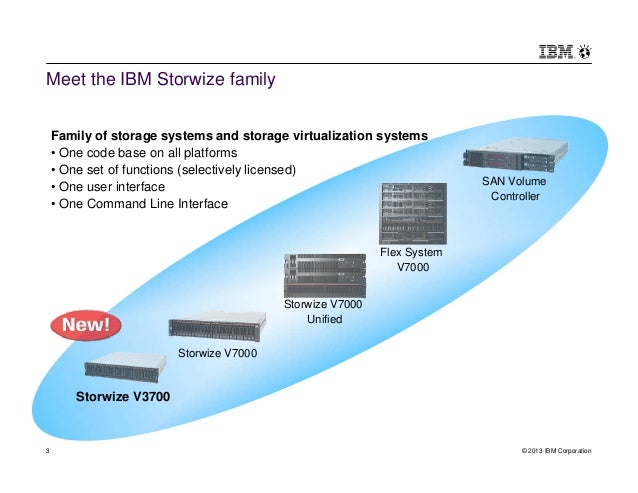 IBM

Meet the IBM Storwize family

Family of storage systems and storage virtualization systems
• One code base on all platforms
• One set of functions (selectively licensed)
• One user interface
• One Command Line Interface

SAN Volume Controller

Flex System V7000

Storwize V7000 Unified

New!

Storwize V7000

Storwize V3700

3

© 2013 IBM Corporation